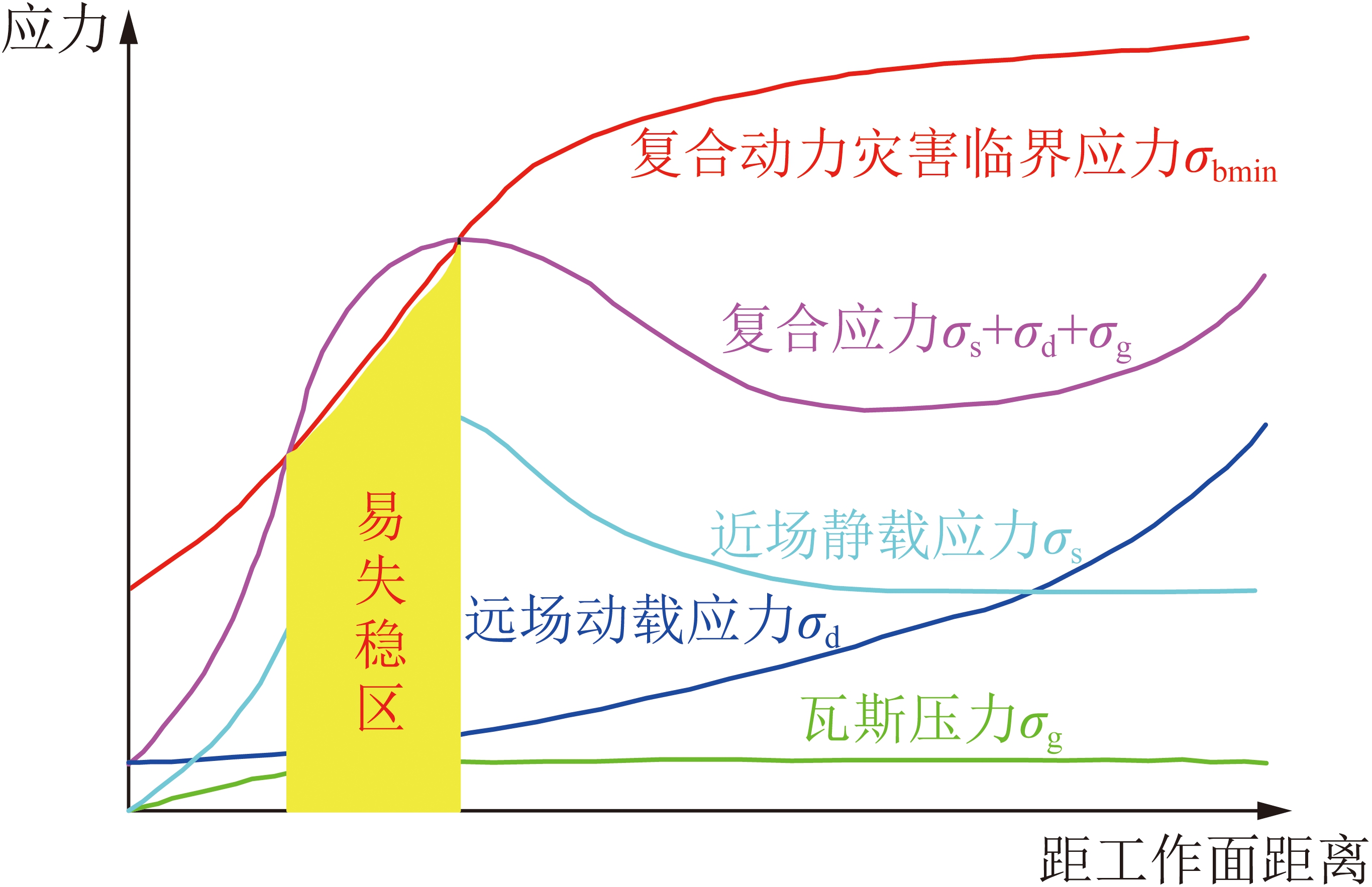 应力

复合动力灾害临界应力$\sigma_{bmin}$

复合应力$\sigma_s+\sigma_d+\sigma_g$

近场静载应力$\sigma_s$

易失稳区

远场动载应力$\sigma_d$

瓦斯压力$\sigma_g$

距工作面距离